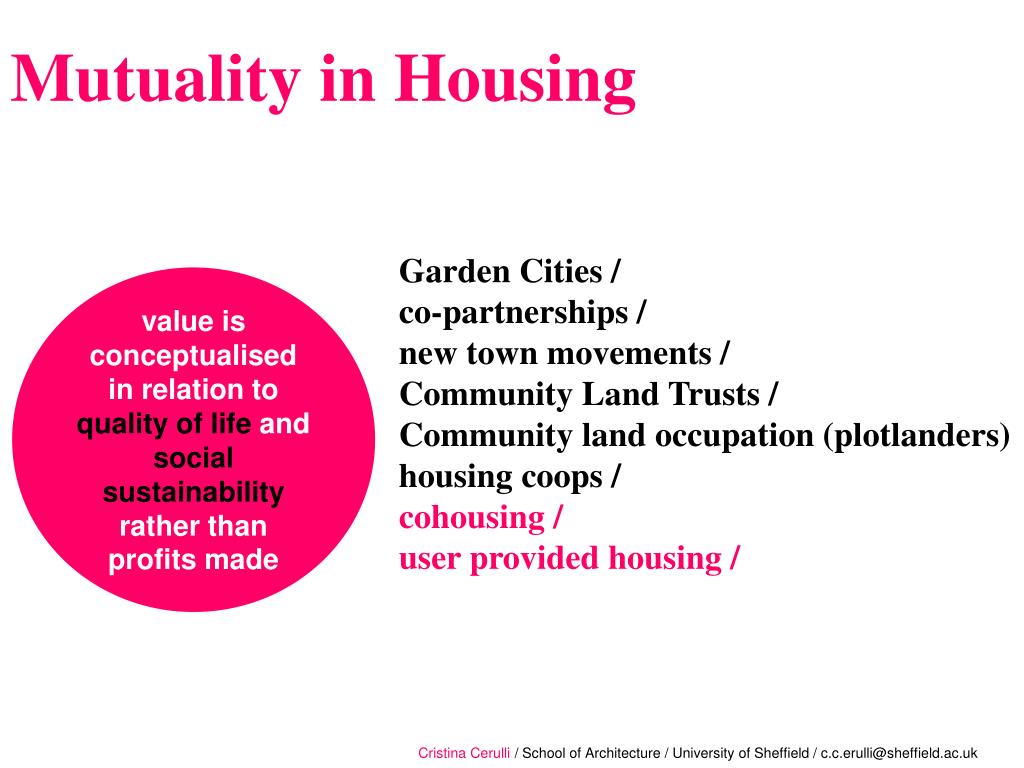 Mutuality in Housing

value is conceptualised in relation to quality of life and social sustainability rather than profits made

Garden Cities /
co-partnerships /
new town movements /
Community Land Trusts /
Community land occupation (plotlanders)
housing coops /
cohousing /
user provided housing /

Cristina Cerulli / School of Architecture / University of Sheffield / c.c.erulli@sheffield.ac.uk